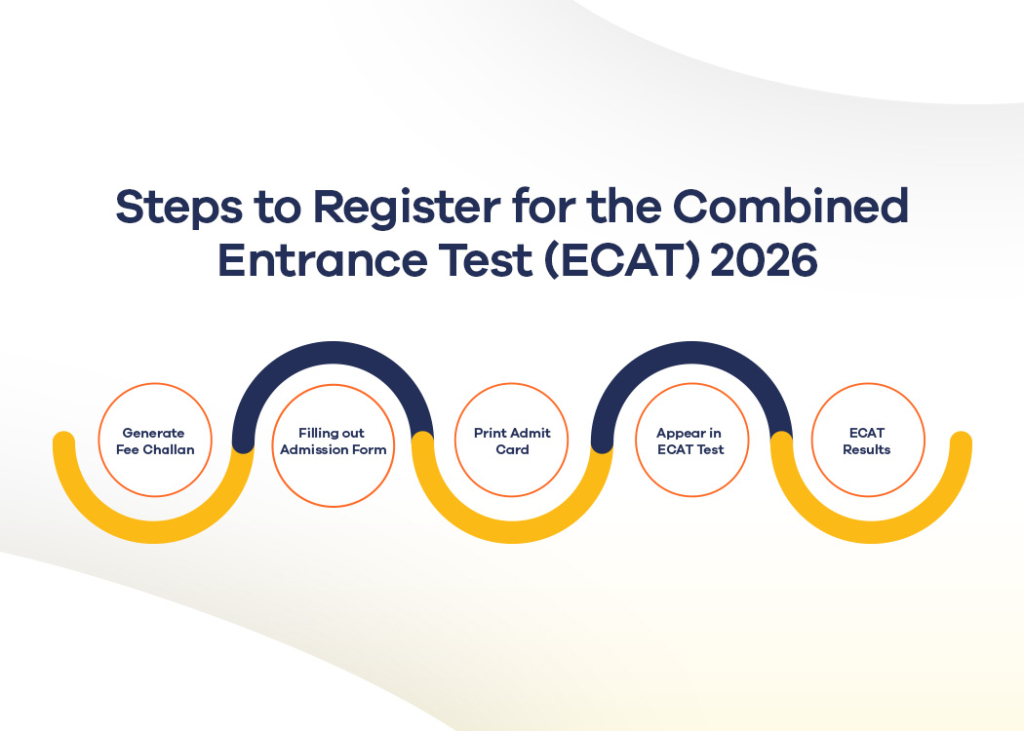 Steps to Register for the Combined Entrance Test (ECAT) 2026

Generate Fee Challan

Filling out Admission Form

Print Admit Card

Appear in ECAT Test

ECAT Results